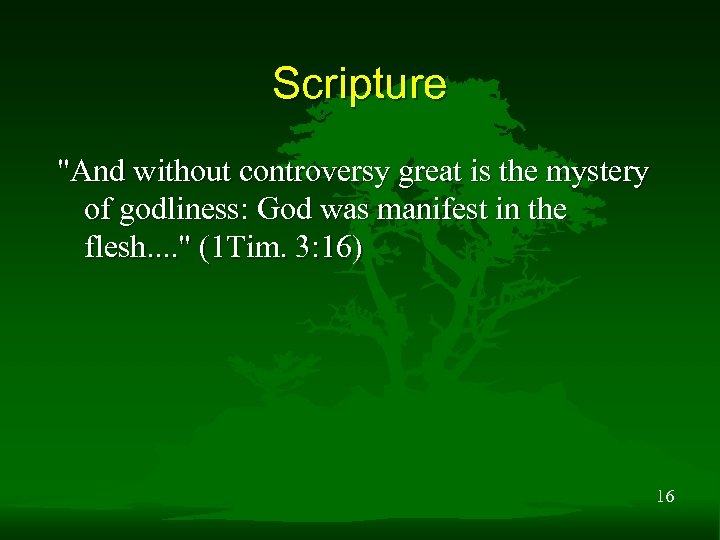 Scripture

"And without controversy great is the mystery of godliness: God was manifest in the flesh...." (1Tim. 3:16)

16